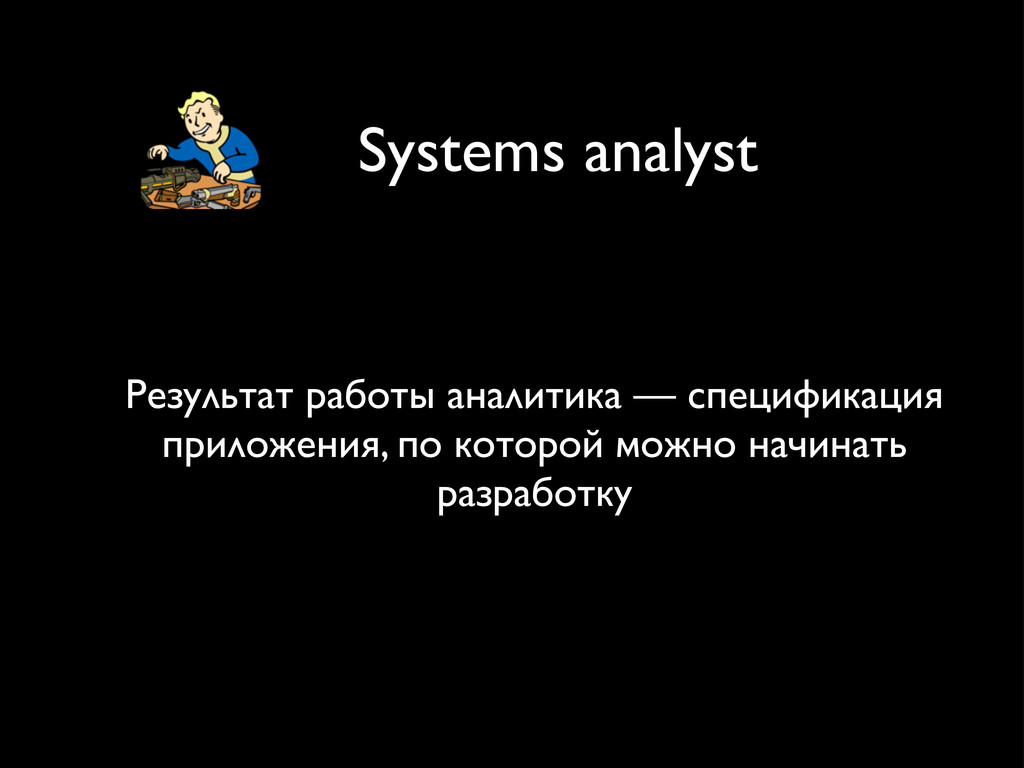 Systems analyst

Результат работы аналитика — спецификация приложения, по которой можно начинать разработку